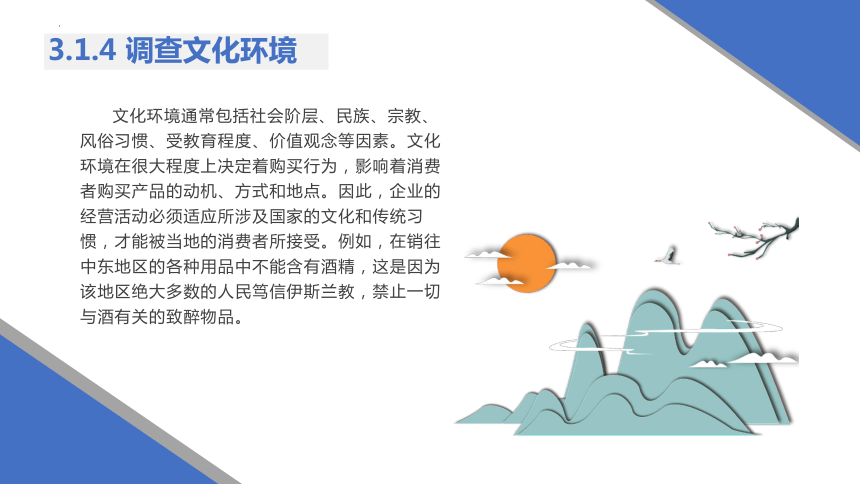 3.1.4 调查文化环境

文化环境通常包括社会阶层、民族、宗教、风俗习惯、受教育程度、价值观念等因素。文化环境在很大程度上决定着购买行为，影响着消费者购买产品的动机、方式和地点。因此，企业的经营活动必须适应所涉及国家的文化和传统习惯，才能被当地的消费者所接受。例如，在销往中东地区的各种用品中不能含有酒精，这是因为该地区绝大多数的人民笃信伊斯兰教，禁止一切与酒有关的致醉物品。